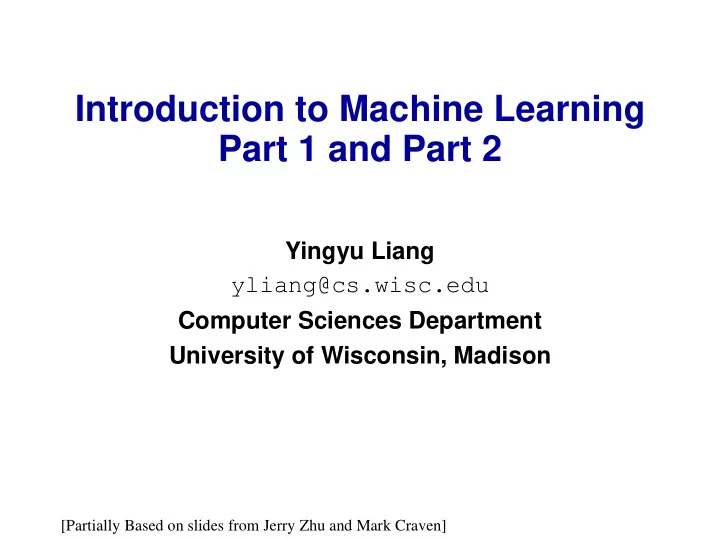 Introduction to Machine Learning
Part 1 and Part 2

Yingyu Liang
yliang@cs.wisc.edu
Computer Sciences Department
University of Wisconsin, Madison

[Partially Based on slides from Jerry Zhu and Mark Craven]